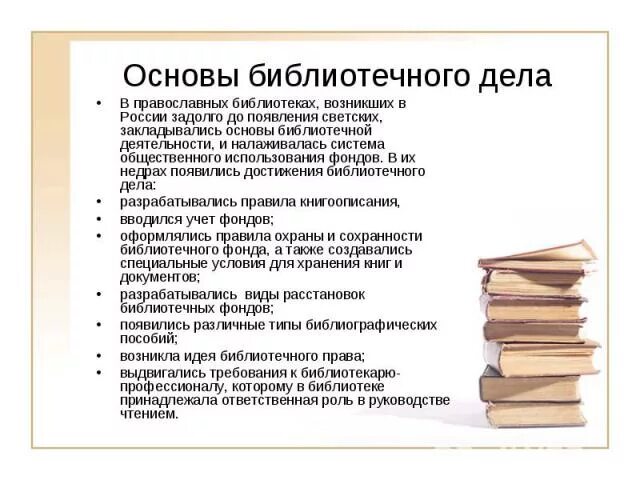 Основы библиотечного дела

• В православных библиотеках, возникших в России задолго до появления светских, закладывались основы библиотечной деятельности, и налаживалась система общественного использования фондов. В их недрах появились достижения библиотечного дела:
• разрабатывались правила книгоописания,
• вводился учет фондов;
• оформлялись правила охраны и сохранности библиотечного фонда, а также создавались специальные условия для хранения книг и документов;
• разрабатывались виды расстановок библиотечных фондов;
• появились различные типы библиографических пособий;
• возникла идея библиотечного права;
• выдвигались требования к библиотекарю-профессионалу, которому в библиотеке принадлежала ответственная роль в руководстве чтением.